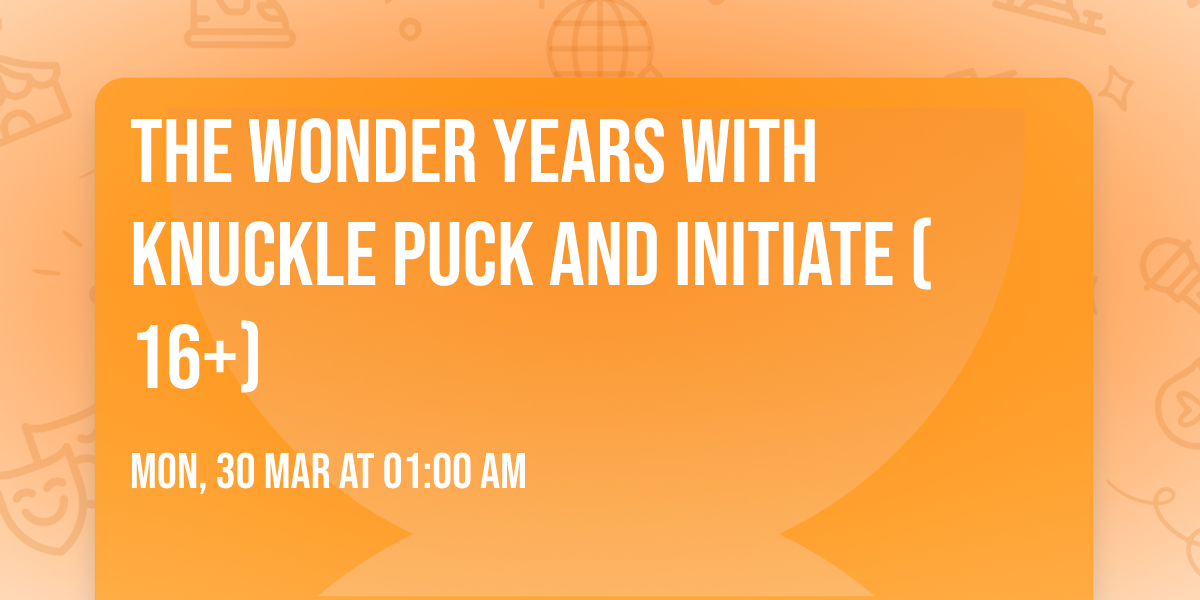 THE WONDER YEARS WITH KNUCKLE PUCK AND INITIATE ( 16+)

MON, 30 MAR AT 01:00 AM